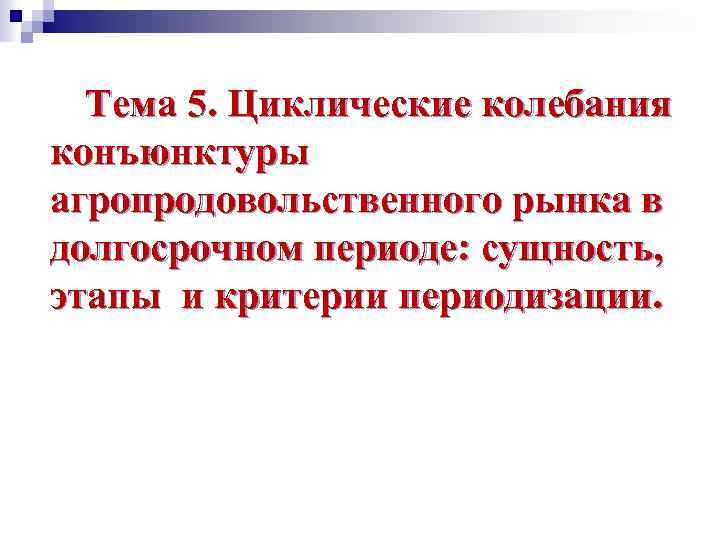 Тема 5. Циклические колебания конъюнктуры агропродовольственного рынка в долгосрочном периоде: сущность, этапы  и критерии периодизации.